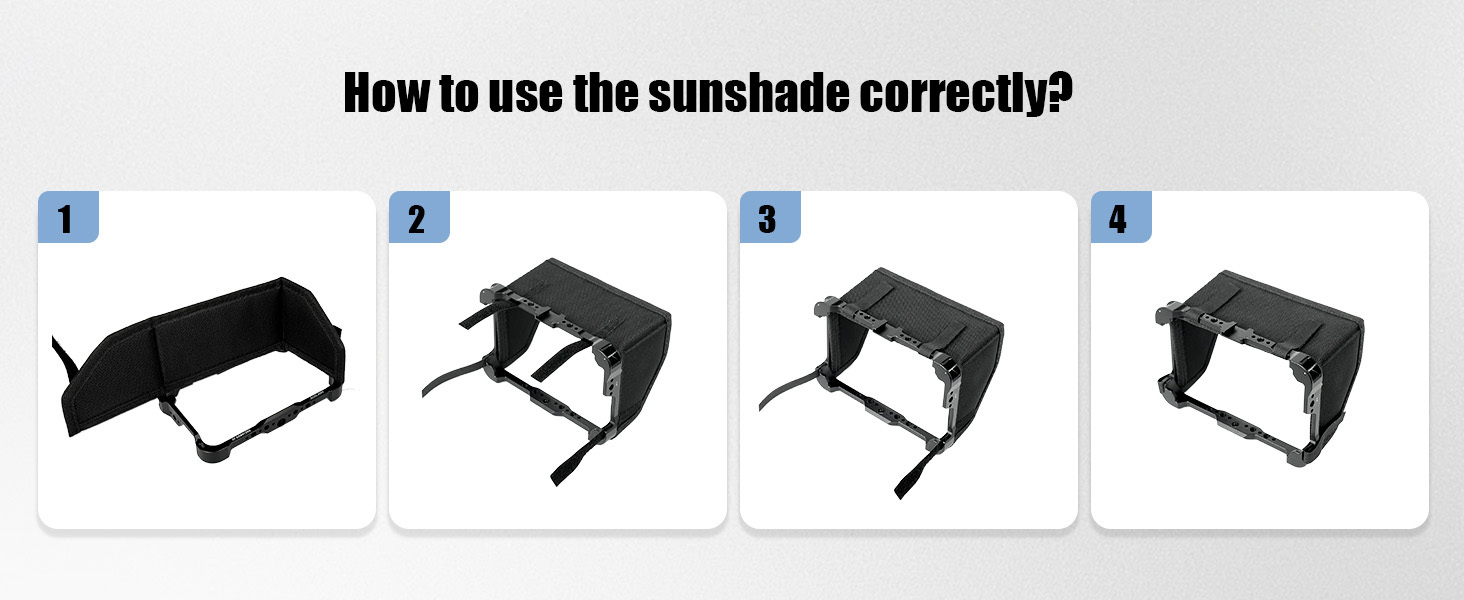 How to use the sunshade correctly?

1

2

3

4